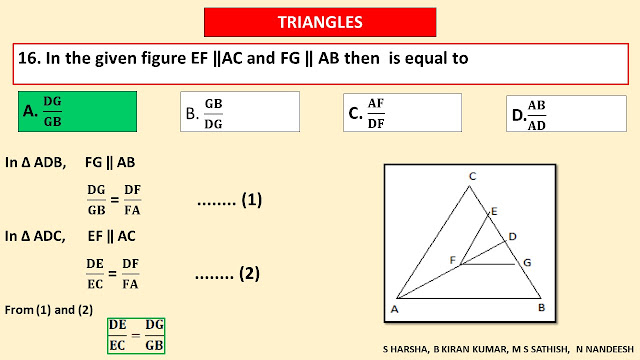 TRIANGLES

16. In the given figure EF ||AC and FG || AB then is equal to

A. $\frac{DG}{GB}$

B. $\frac{GB}{DG}$

C. $\frac{AF}{DF}$

D. $\frac{AB}{AD}$

In Δ ADB, FG || AB

$\frac{DG}{GB} = \frac{DF}{FA}$ ........ (1)

In Δ ADC, EF || AC

$\frac{DE}{EC} = \frac{DF}{FA}$ ........ (2)

From (1) and (2)

$\frac{DE}{EC} = \frac{DG}{GB}$

C
E
D
F
G
A
B

S HARSHA, B KIRAN KUMAR, M S SATHISH, N NANDEESH